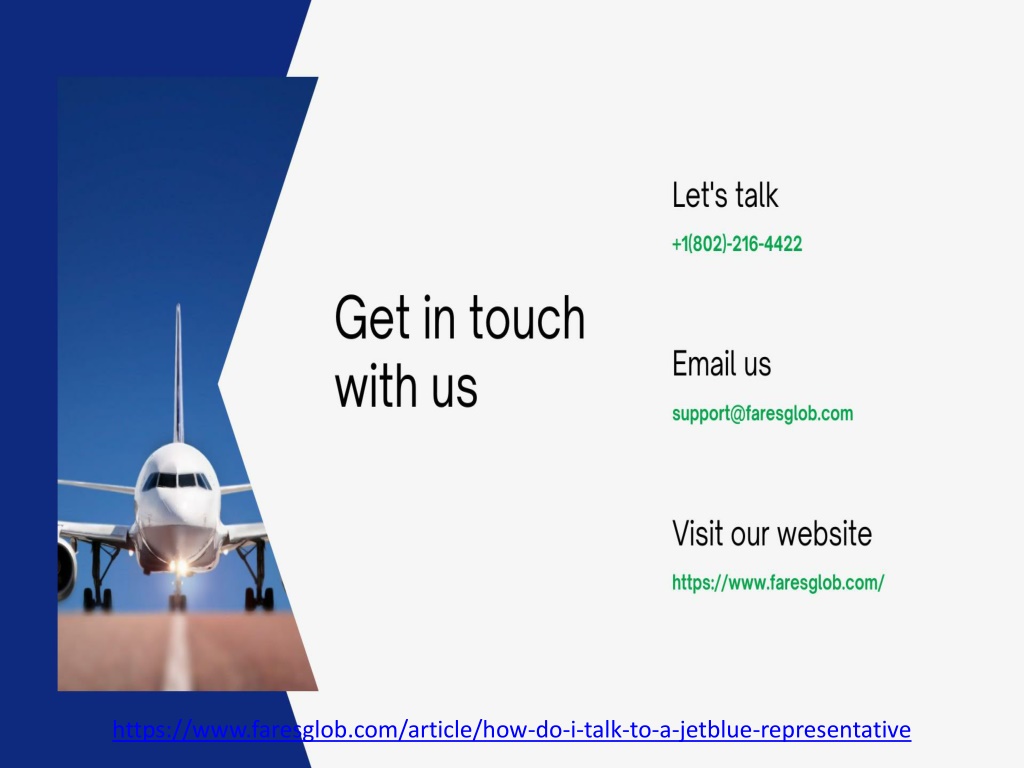 Get in touch with us

Let's talk

+1(802)-216-4422

Email us

support@faresglob.com

Visit our website

https://www.faresglob.com/

https://www.faresglob.com/article/how-do-i-talk-to-a-jetblue-representative